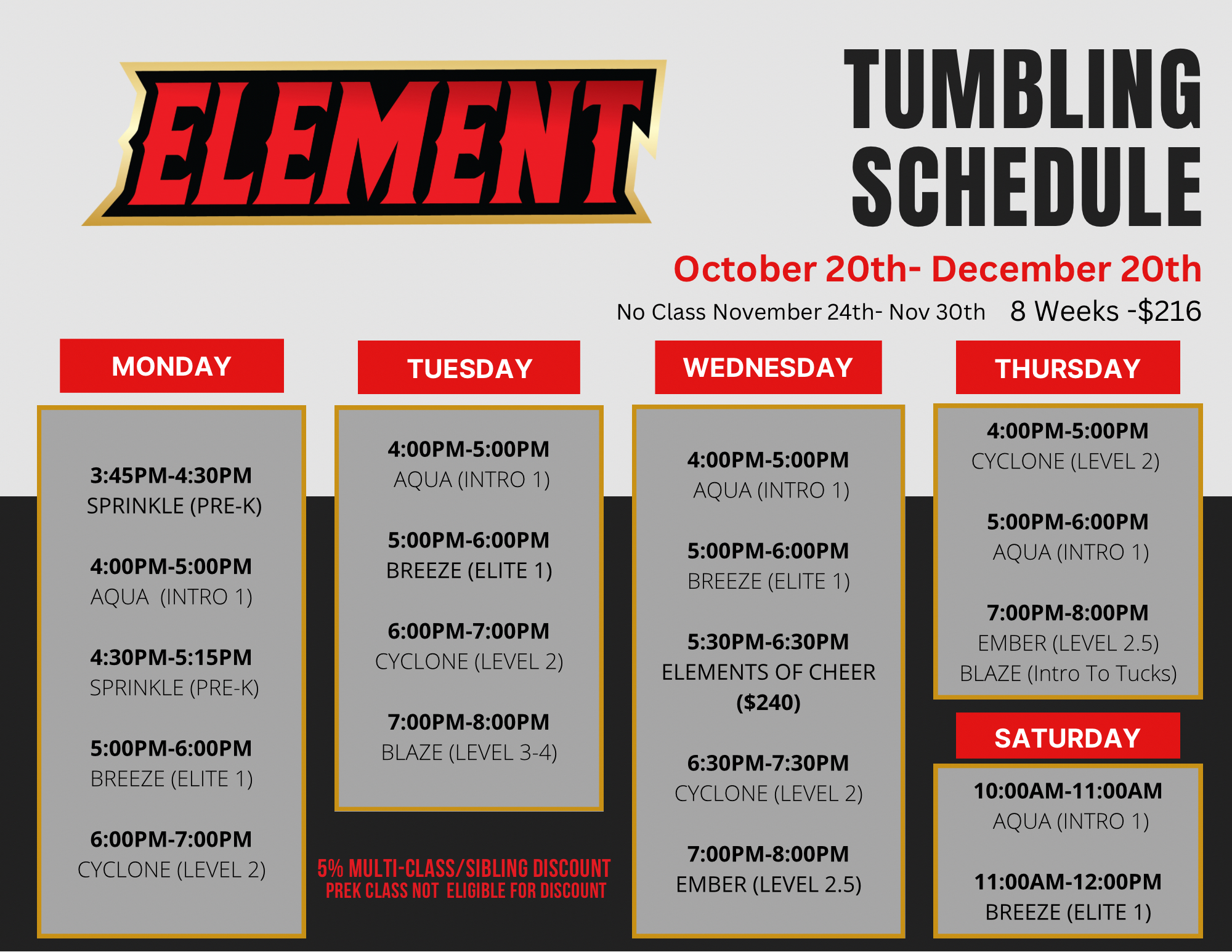 ELEMENT

TUMBLING SCHEDULE

October 20th- December 20th

No Class November 24th- Nov 30th 8 Weeks -$216

MONDAY

3:45PM-4:30PM
SPRINKLE (PRE-K)

4:00PM-5:00PM
AQUA (INTRO 1)

4:30PM-5:15PM
SPRINKLE (PRE-K)

5:00PM-6:00PM
BREEZE (ELITE 1)

6:00PM-7:00PM
CYCLONE (LEVEL 2)

TUESDAY

4:00PM-5:00PM
AQUA (INTRO 1)

5:00PM-6:00PM
BREEZE (ELITE 1)

6:00PM-7:00PM
CYCLONE (LEVEL 2)

7:00PM-8:00PM
BLAZE (LEVEL 3-4)

5% MULTI-CLASS/SIBLING DISCOUNT
PREK CLASS NOT ELIGIBLE FOR DISCOUNT

WEDNESDAY

4:00PM-5:00PM
AQUA (INTRO 1)

5:00PM-6:00PM
BREEZE (ELITE 1)

5:30PM-6:30PM
ELEMENTS OF CHEER
($240)

6:30PM-7:30PM
CYCLONE (LEVEL 2)

7:00PM-8:00PM
EMBER (LEVEL 2.5)

THURSDAY

4:00PM-5:00PM
CYCLONE (LEVEL 2)

5:00PM-6:00PM
AQUA (INTRO 1)

7:00PM-8:00PM
EMBER (LEVEL 2.5)
BLAZE (Intro To Tucks)

SATURDAY

10:00AM-11:00AM
AQUA (INTRO 1)

11:00AM-12:00PM
BREEZE (ELITE 1)